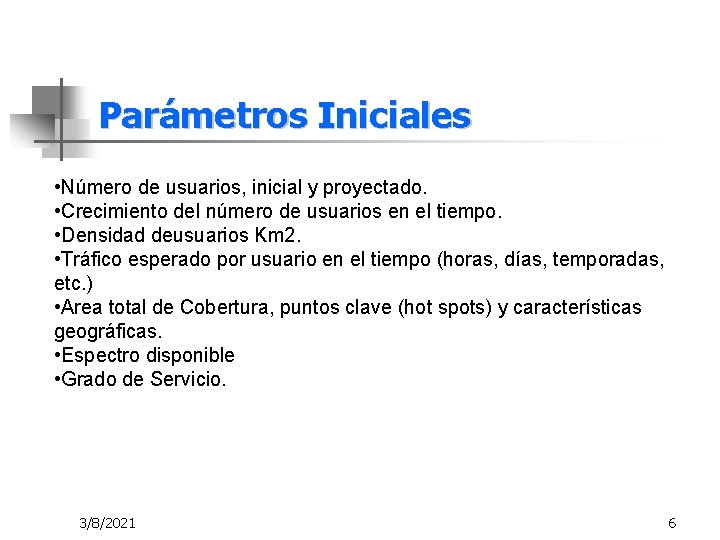 Parámetros Iniciales

•Número de usuarios, inicial y proyectado.
•Crecimiento del número de usuarios en el tiempo.
•Densidad deusuarios Km2.
•Tráfico esperado por usuario en el tiempo (horas, días, temporadas, etc.)
•Area total de Cobertura, puntos clave (hot spots) y características geográficas.
•Espectro disponible
•Grado de Servicio.

3/8/2021

6